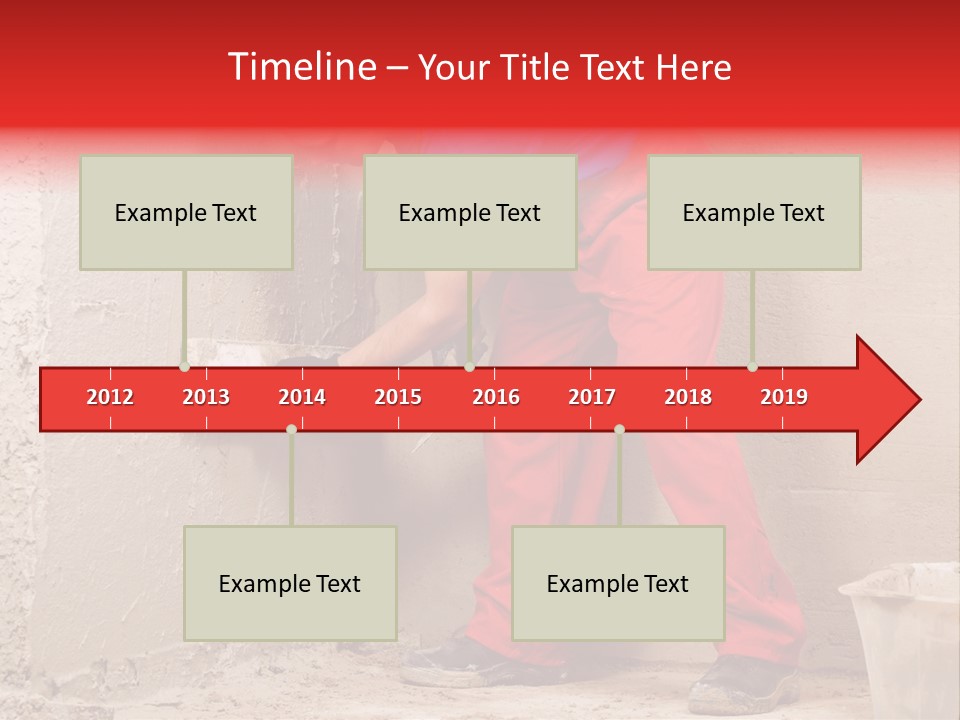 Timeline – Your Title Text Here

Example Text

Example Text

Example Text

2012 2013 2014 2015 2016 2017 2018 2019

Example Text

Example Text